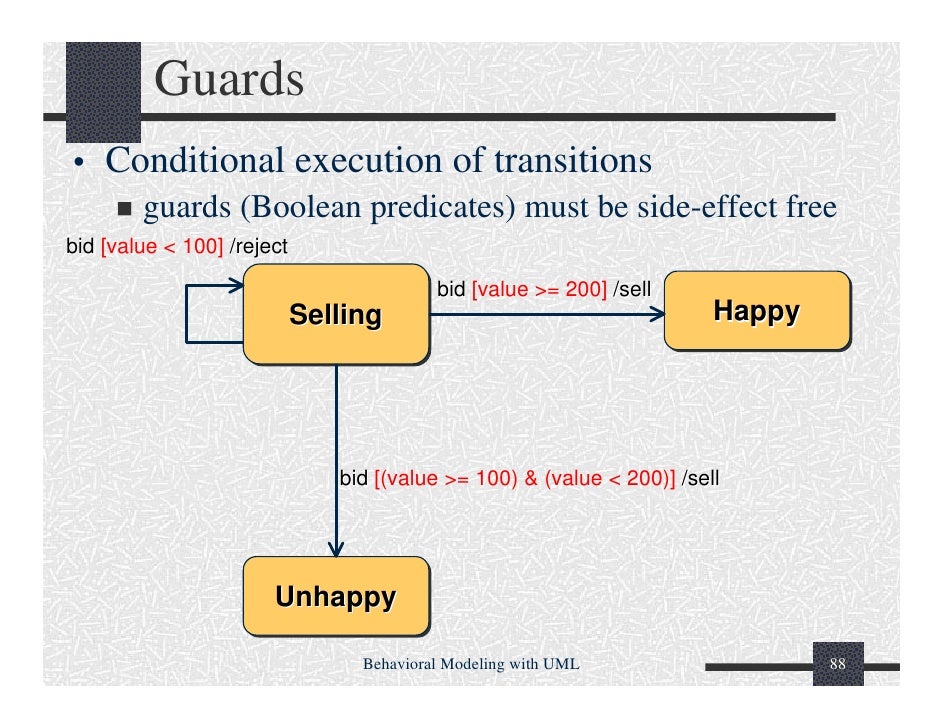 Guards

• Conditional execution of transitions

■ guards (Boolean predicates) must be side-effect free

bid [value < 100] /reject

Selling

bid [value >= 200] /sell

Happy

bid [(value >= 100) & (value < 200)] /sell

Unhappy

Behavioral Modeling with UML

88